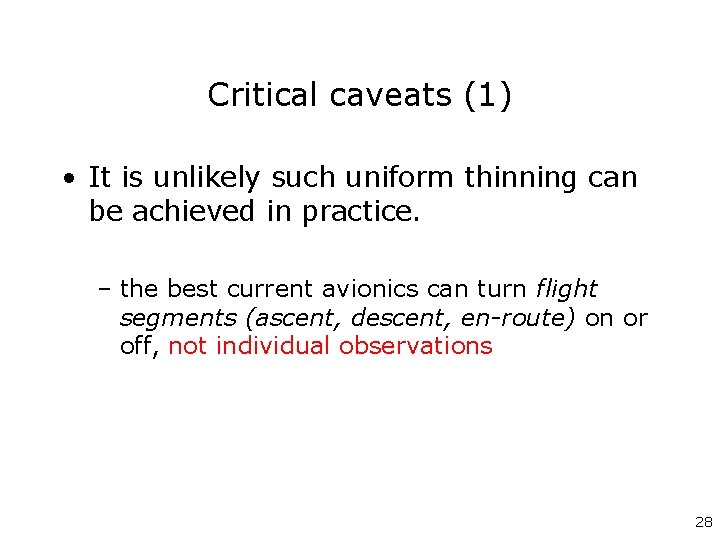 Critical caveats (1)

• It is unlikely such uniform thinning can be achieved in practice.

– the best current avionics can turn flight segments (ascent, descent, en-route) on or off, not individual observations

28